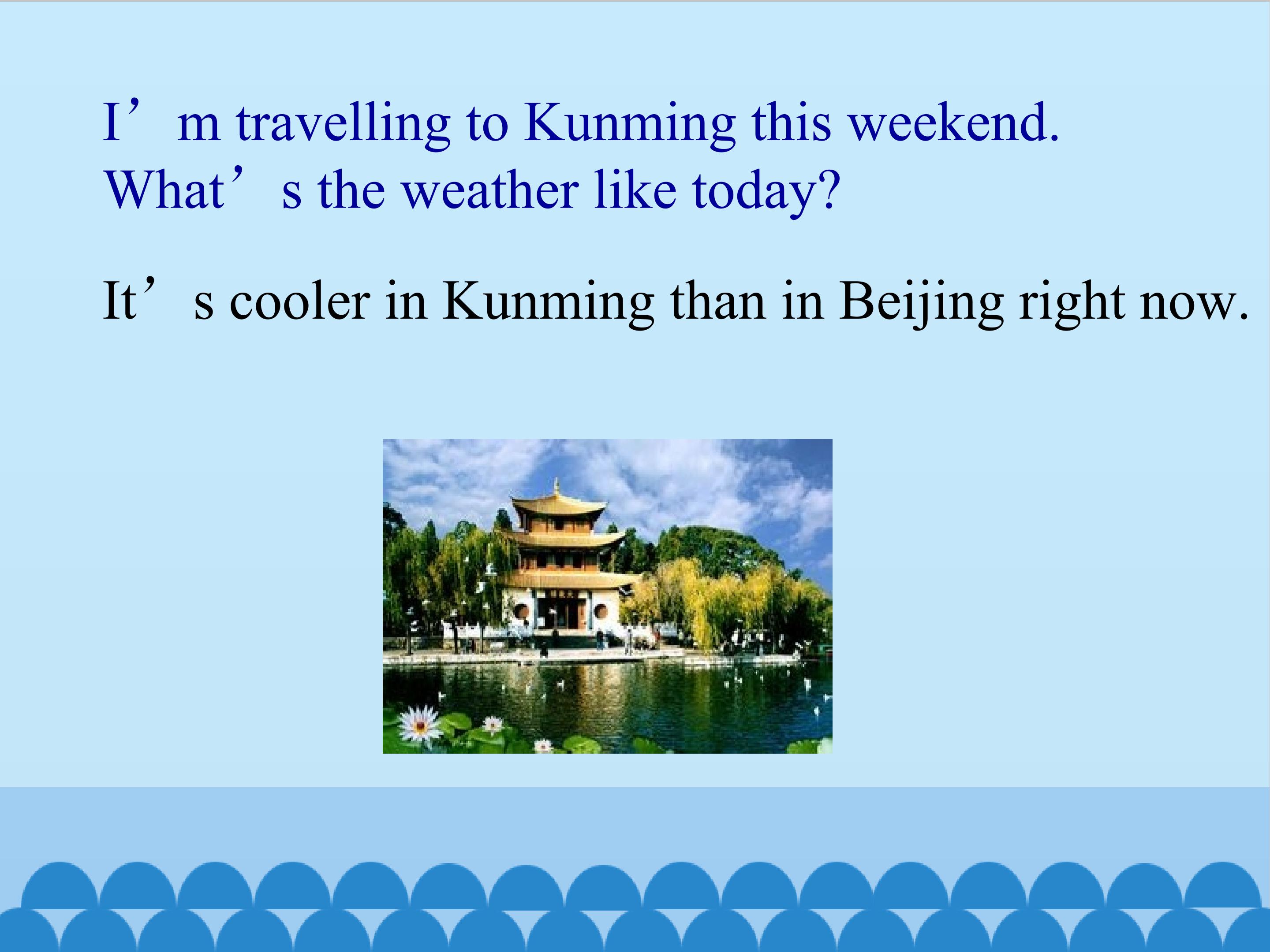 I’m travelling to Kunming this weekend. What’s the weather like today?

It’s cooler in Kunming than in Beijing right now.